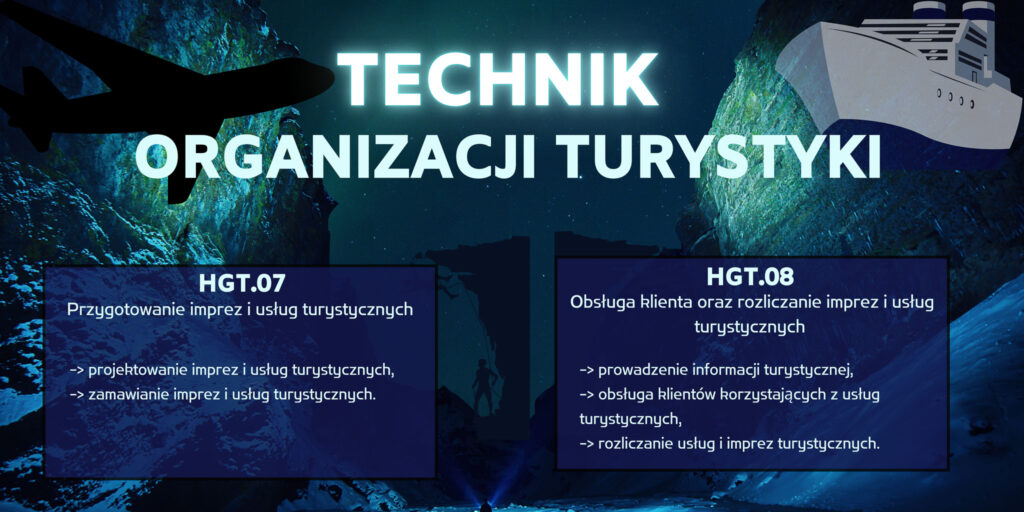 TECHNIK
ORGANIZACJI TURYSTYKI

HGT.07
Przygotowanie imprez i usług turystycznych

-> projektowanie imprez i usług turystycznych,
-> zamawianie imprez i usług turystycznych.

HGT.08
Obsługa klienta oraz rozliczanie imprez i usług turystycznych

-> prowadzenie informacji turystycznej,
-> obsługa klientów korzystających z usług turystycznych,
-> rozliczanie usług i imprez turystycznych.